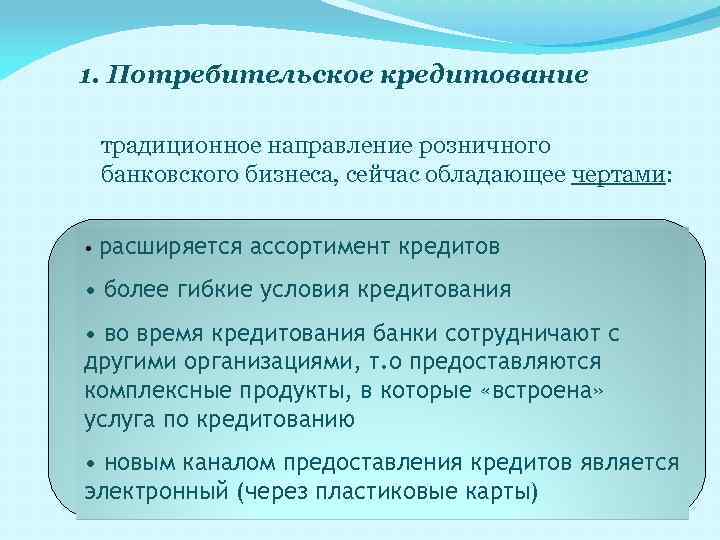 1. Потребительское кредитование

традиционное направление розничного банковского бизнеса, сейчас обладающее чертами:

• расширяется ассортимент кредитов

• более гибкие условия кредитования

• во время кредитования банки сотрудничают с другими организациями, т.о предоставляются комплексные продукты, в которые «встроена» услуга по кредитованию

• новым каналом предоставления кредитов является электронный (через пластиковые карты)